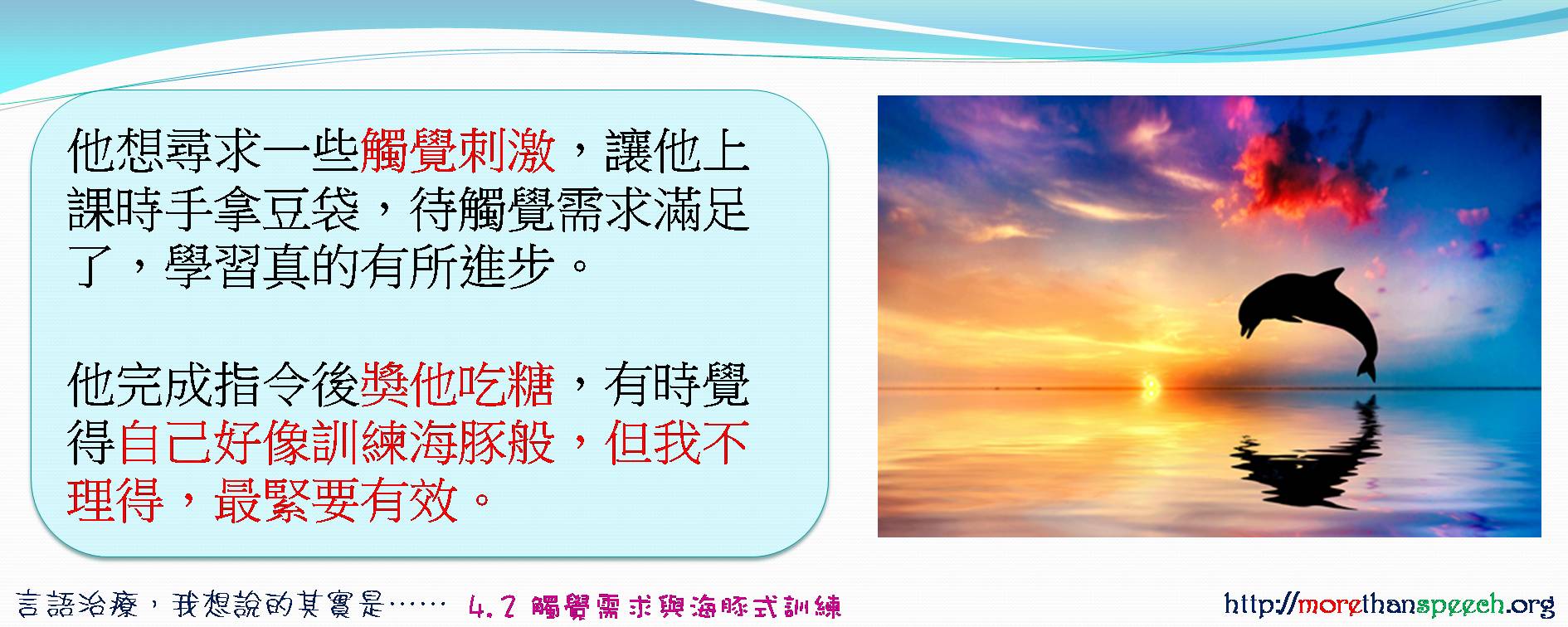 他想尋求一些觸覺刺激，讓他上課時手拿豆袋，待觸覺需求滿足了，學習真的有所進步。

他完成指令後獎他吃糖，有時覺得自己好像訓練海豚般，但我不理得，最緊要有效。

言語治療，我想說的其實是…… 4.2 觸覺需求與海豚式訓練

http://morethanspeech.org